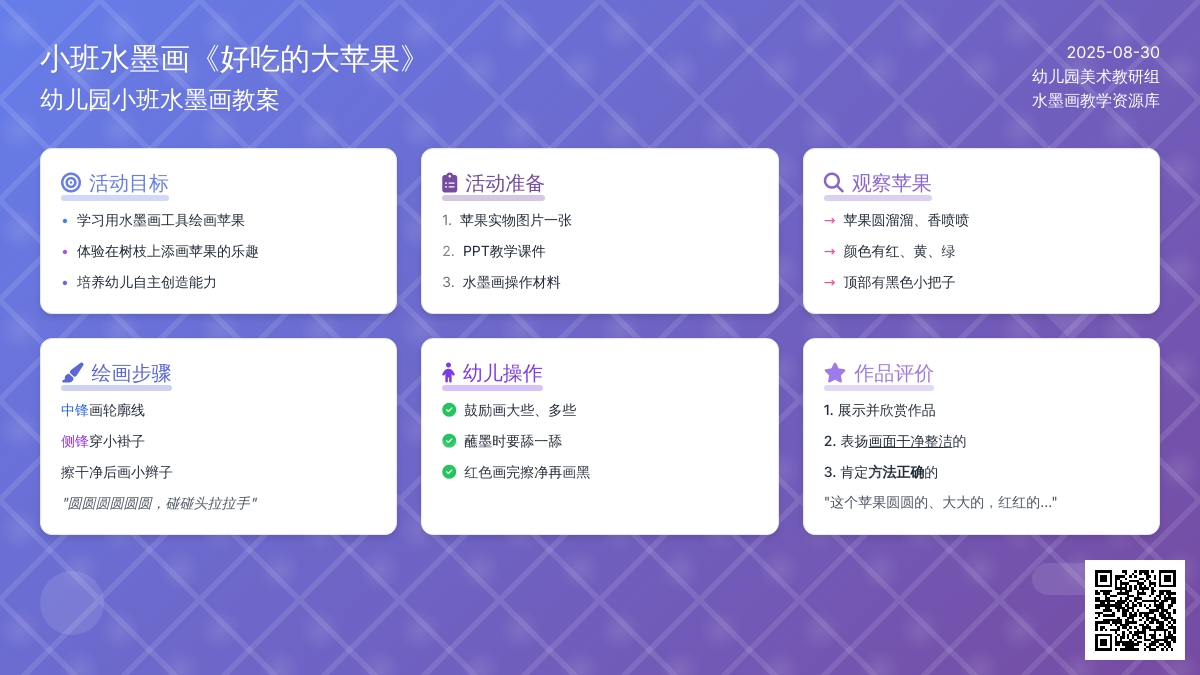 小班水墨画《好吃的大苹果》
幼儿园小班水墨画教案

2025-08-30
幼儿园美术教研组
水墨画教学资源库

活动目标
• 学习用水墨画工具绘画苹果
• 体验在树枝上添画苹果的乐趣
• 培养幼儿自主创造能力

活动准备
1. 苹果实物图片一张
2. PPT教学课件
3. 水墨画操作材料

观察苹果
→ 苹果圆溜溜、香喷喷
→ 颜色有红、黄、绿
→ 顶部有黑色小把子

绘画步骤
中锋画轮廓线
侧锋穿小褂子
擦干净后画小辫子
"圆圆圆圆圆圆，碰碰头拉拉手"

幼儿操作
鼓励画大些、多些
蘸墨时要舔一舔
红色画完擦净再画黑

作品评价
1. 展示并欣赏作品
2. 表扬画面干净整洁的
3. 肯定方法正确的
"这个苹果圆圆的、大大的，红红的..."